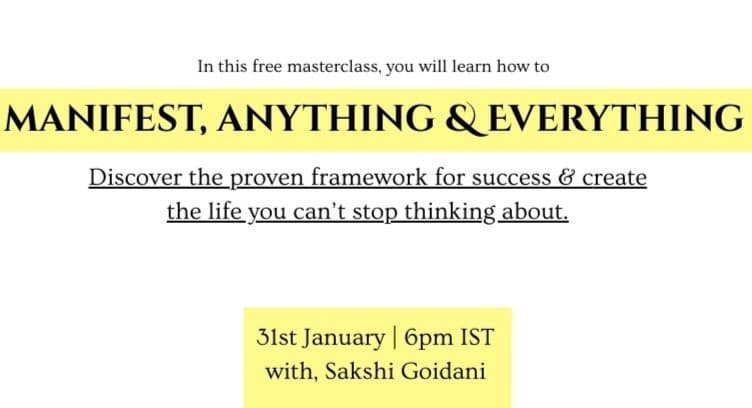 In this free masterclass, you will learn how to

MANIFEST, ANYTHING & EVERYTHING

Discover the proven framework for success & create the life you can't stop thinking about.

31st January | 6pm IST
with, Sakshi Goidani